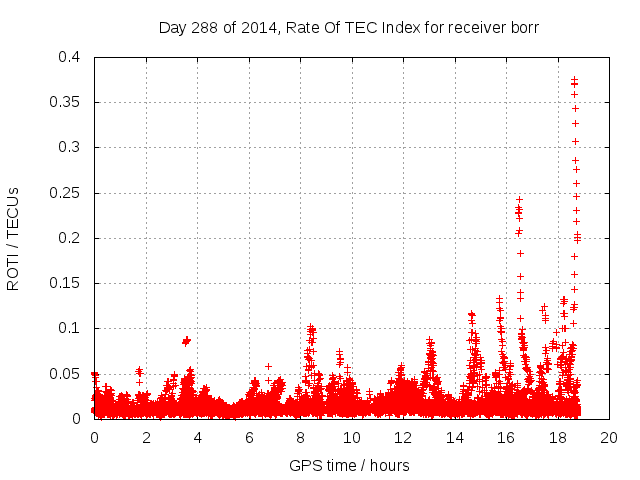 Day 288 of 2014, Rate Of TEC Index for receiver borr

ROTI / TECUs

0.4
0.35
0.3
0.25
0.2
0.15
0.1
0.05
0

0
2
4
6
8
10
12
14
16
18
20

GPS time / hours